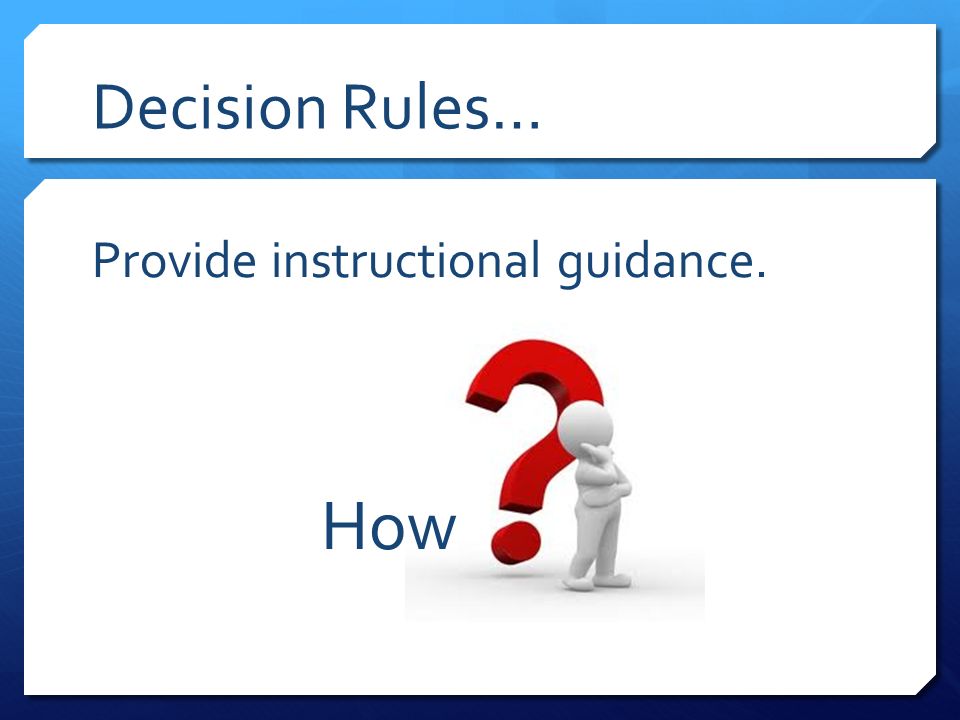 Decision Rules…

Provide instructional guidance.

How